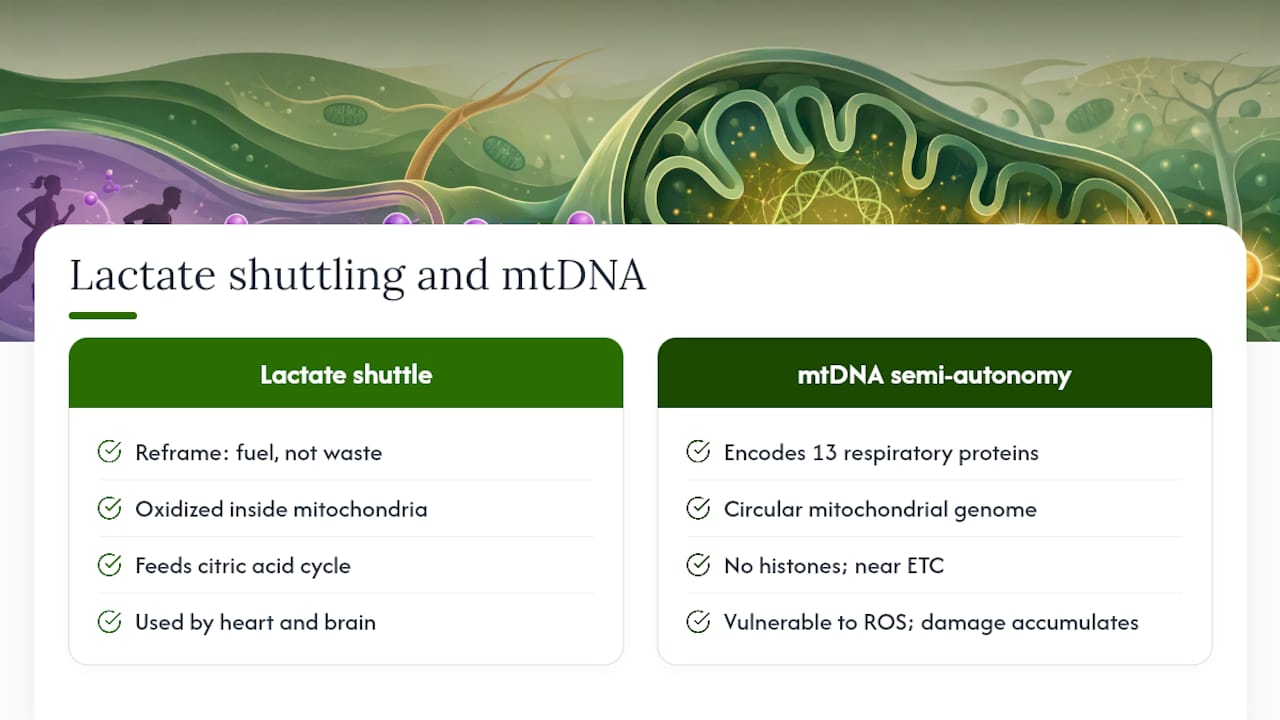 Lactate shuttling and mtDNA

Lactate shuttle

Reframe: fuel, not waste

Oxidized inside mitochondria

Feeds citric acid cycle

Used by heart and brain

mtDNA semi-autonomy

Encodes 13 respiratory proteins

Circular mitochondrial genome

No histones; near ETC

Vulnerable to ROS; damage accumulates